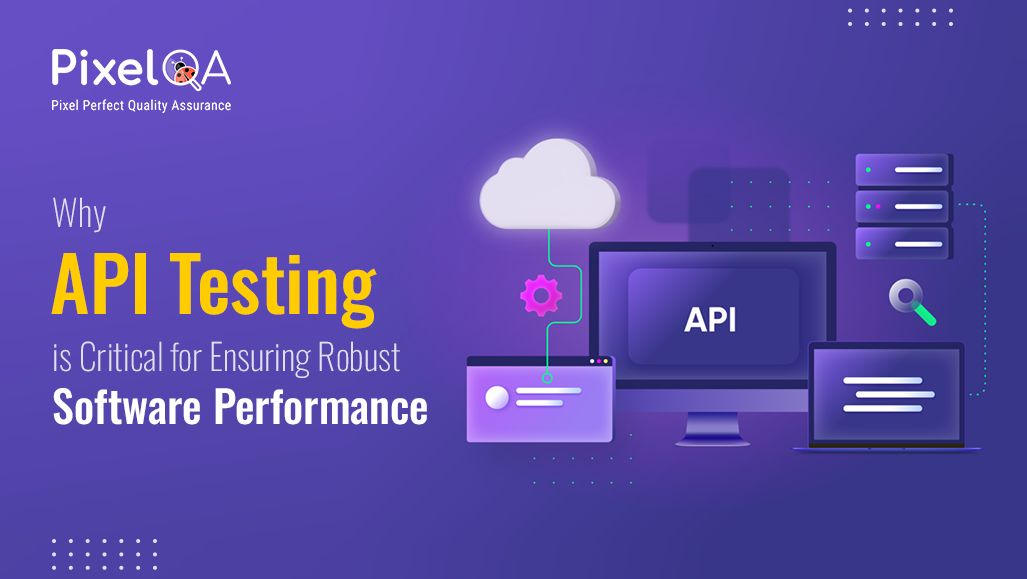 PixelQA
Pixel Perfect Quality Assurance

Why
API Testing
is Critical for Ensuring Robust
Software Performance

API